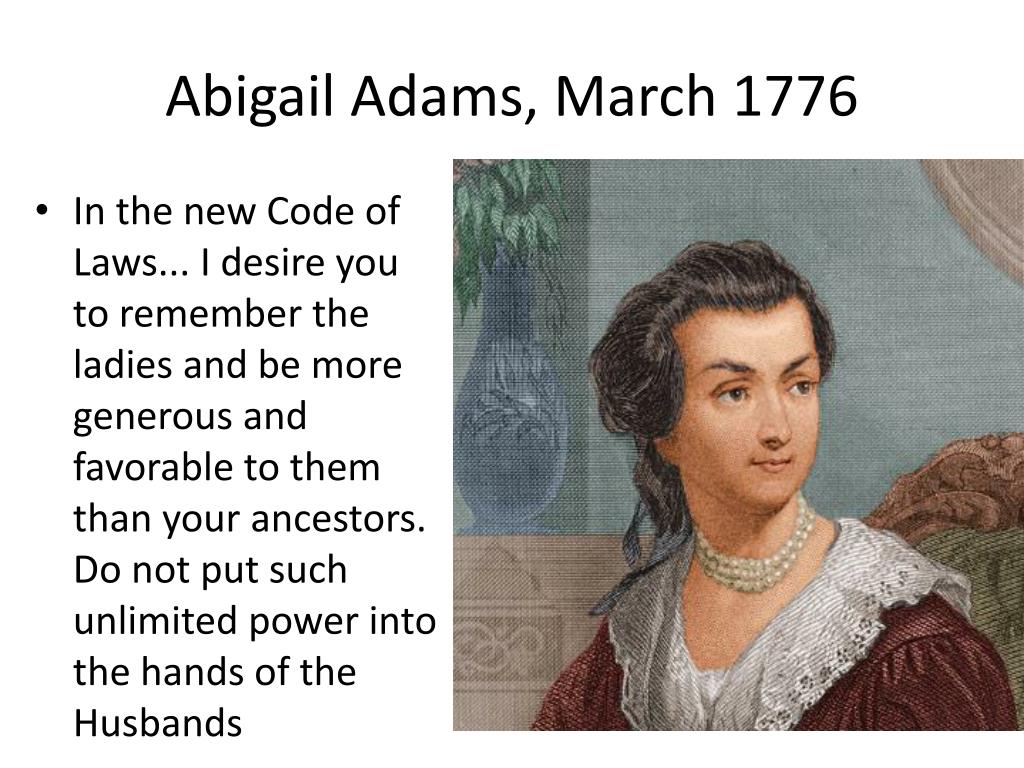 Abigail Adams, March 1776

• In the new Code of Laws... I desire you to remember the ladies and be more generous and favorable to them than your ancestors. Do not put such unlimited power into the hands of the Husbands